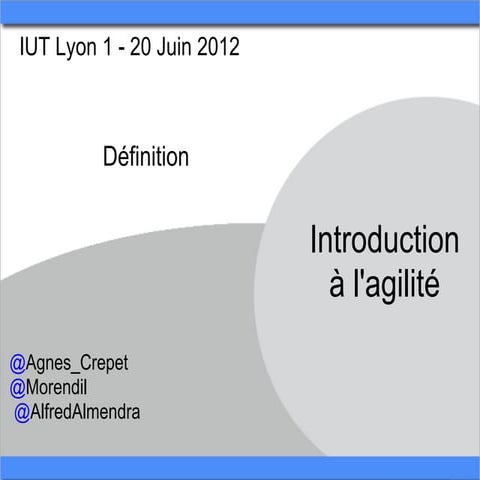 IUT Lyon 1 - 20 Juin 2012

Définition

Introduction à l'agilité

@Agnes_Crepet
@Morendil
@AlfredAlmendra